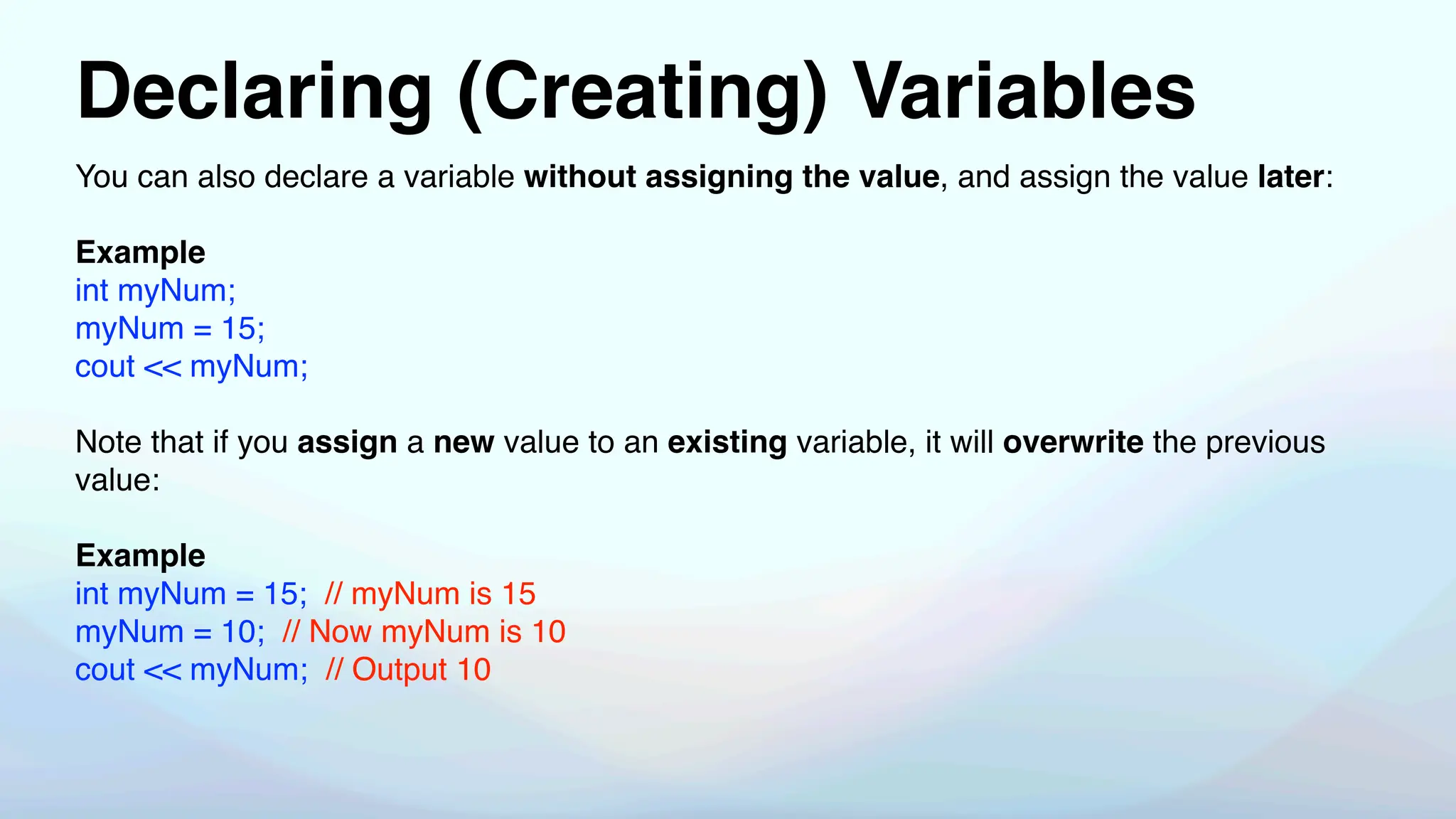 Declaring (Creating) Variables

You can also declare a variable without assigning the value, and assign the value later:

Example
int myNum;
myNum = 15;
cout << myNum;

Note that if you assign a new value to an existing variable, it will overwrite the previous value:

Example
int myNum = 15; // myNum is 15
myNum = 10; // Now myNum is 10
cout << myNum; // Output 10